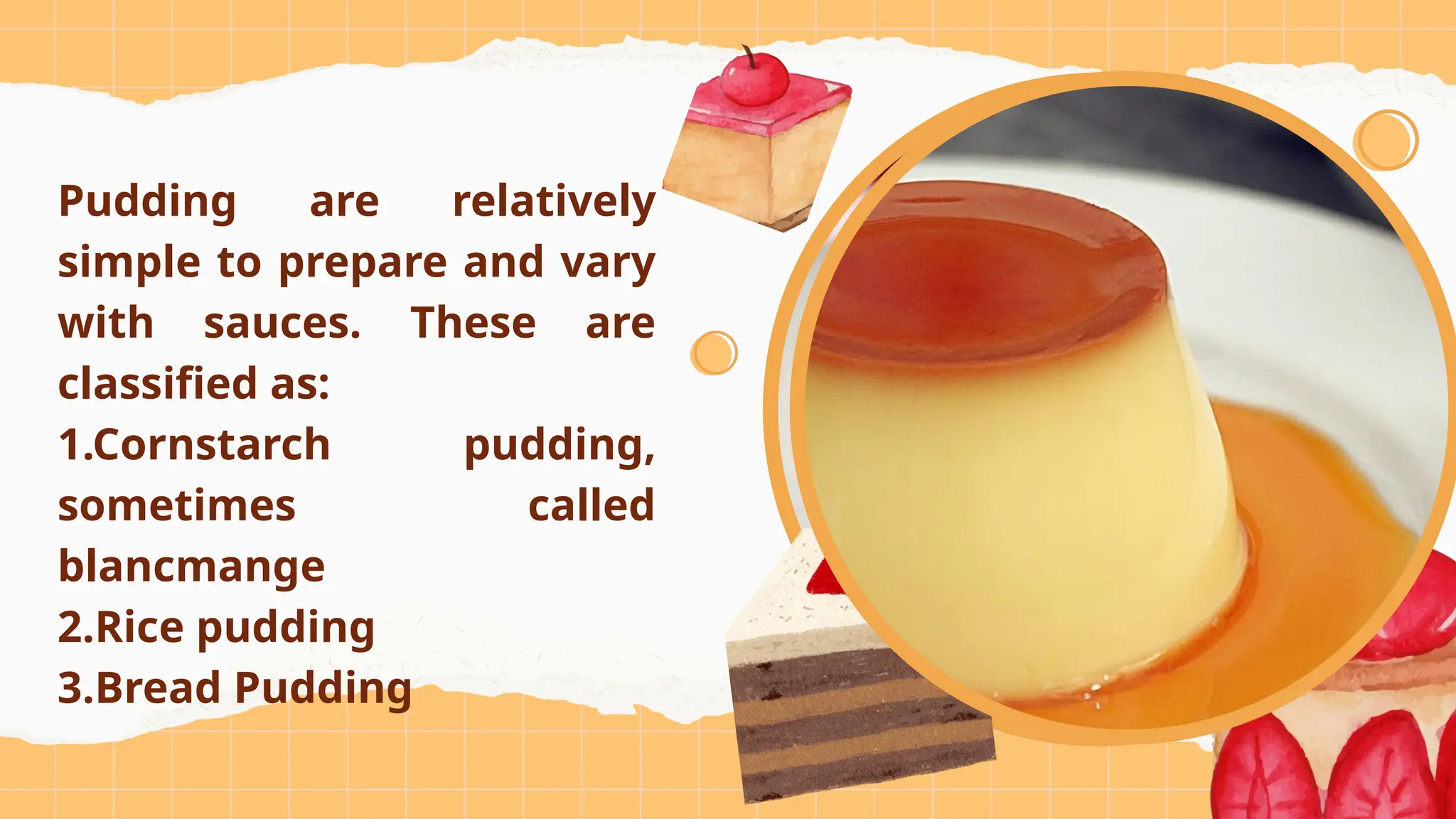 Pudding are relatively simple to prepare and vary with sauces. These are classified as:
1.Cornstarch pudding, sometimes called blancmange
2.Rice pudding
3.Bread Pudding